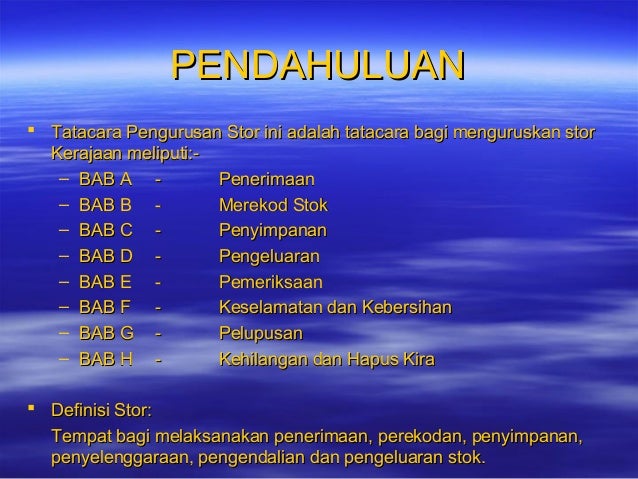 PENDAHULUAN

▪ Tatacara Pengurusan Stor ini adalah tatacara bagi menguruskan stor Kerajaan meliputi:-
– BAB A - Penerimaan
– BAB B - Merekod Stok
– BAB C - Penyimpanan
– BAB D - Pengeluaran
– BAB E - Pemeriksaan
– BAB F - Keselamatan dan Kebersihan
– BAB G - Pelupusan
– BAB H - Kehilangan dan Hapus Kira

▪ Definisi Stor:
Tempat bagi melaksanakan penerimaan, perekodan, penyimpanan, penyelenggaraan, pengendalian dan pengeluaran stok.